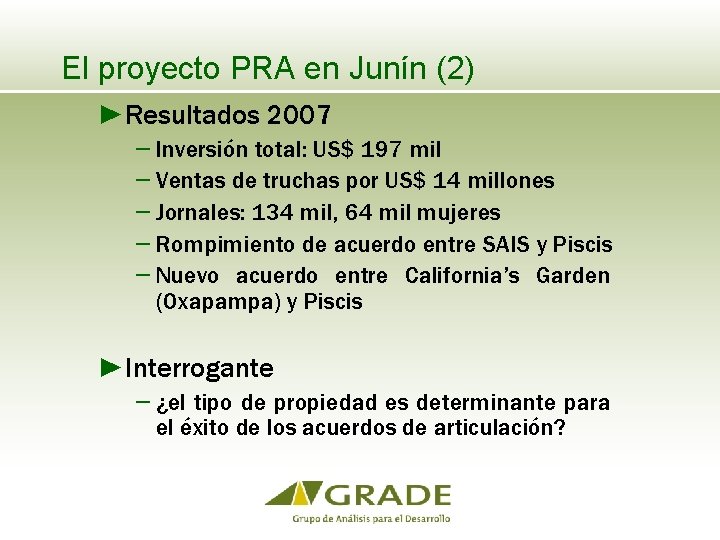 El proyecto PRA en Junín (2)

►Resultados 2007

– Inversión total: US$ 197 mil
– Ventas de truchas por US$ 14 millones
– Jornales: 134 mil, 64 mil mujeres
– Rompimiento de acuerdo entre SAIS y Piscis
– Nuevo acuerdo entre California's Garden (Oxapampa) y Piscis

►Interrogante

– ¿el tipo de propiedad es determinante para el éxito de los acuerdos de articulación?

GRADE
Grupo de Análisis para el Desarrollo